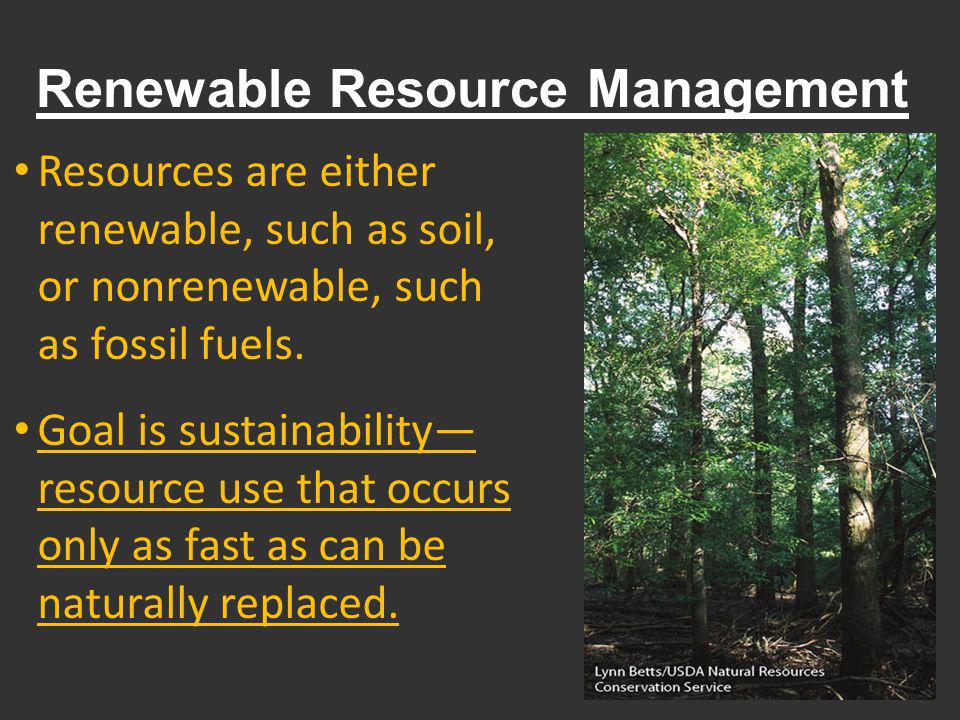 Renewable Resource Management

• Resources are either renewable, such as soil, or nonrenewable, such as fossil fuels.

• Goal is sustainability—resource use that occurs only as fast as can be naturally replaced.

Lynn Betts/USDA Natural Resources Conservation Service